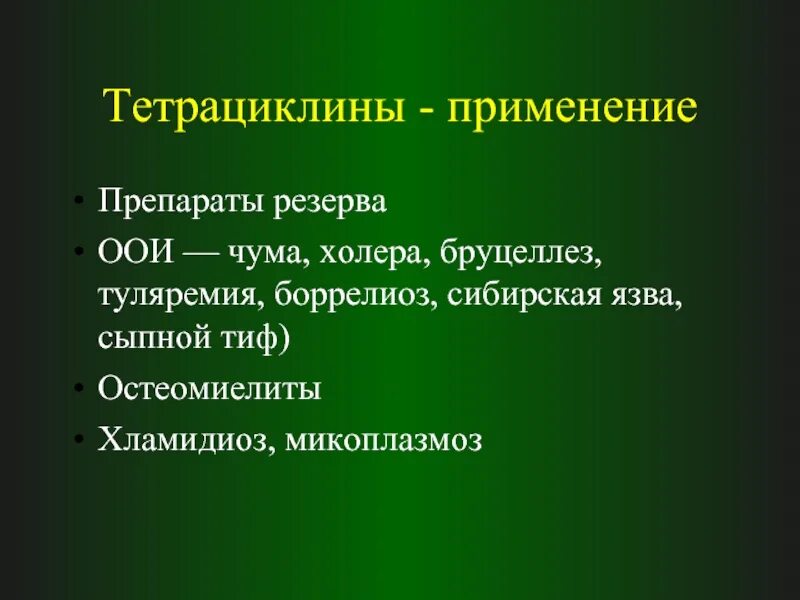 Тетрациклины - применение

• Препараты резерва
• ООИ — чума, холера, бруцеллез, туляремия, боррелиоз, сибирская язва, сыпной тиф)
• Остеомиелиты
• Хламидиоз, микоплазмоз